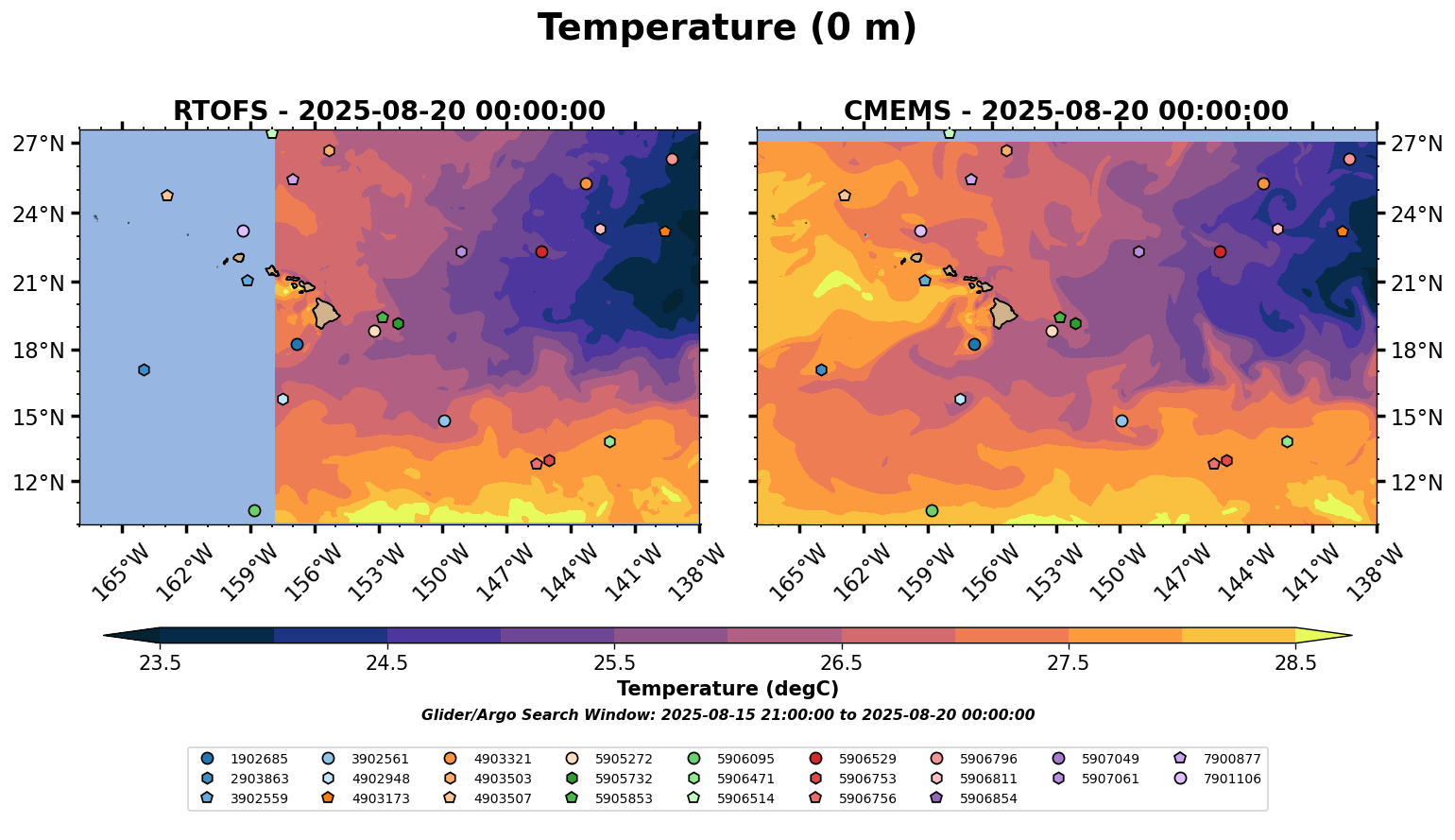 Temperature (0 m)

RTOFS - 2025-08-20 00:00:00

27°N
24°N
21°N
18°N
15°N
12°N

165°W 162°W 159°W 156°W 153°W 150°W 147°W 144°W 141°W 138°W

CMEMS - 2025-08-20 00:00:00

27°N
24°N
21°N
18°N
15°N
12°N

165°W 162°W 159°W 156°W 153°W 150°W 147°W 144°W 141°W 138°W

23.5 24.5 25.5 26.5 27.5 28.5

Temperature (degC)

Glider/Argo Search Window: 2025-08-15 21:00:00 to 2025-08-20 00:00:00

1902685
2903863
3902559
3902561
4902948
4903173
4903321
4903503
4903507
5905272
5905732
5905853
5906095
5906471
5906514
5906529
5906753
5906756
5906796
5906811
5906854
5907049
5907061
7900877
7901106